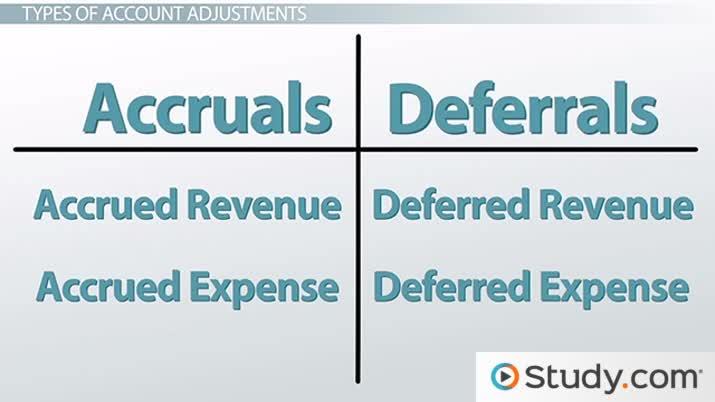 TYPES OF ACCOUNT ADJUSTMENTS

| Accruals | Deferrals |
|---|---|
| Accrued Revenue | Deferred Revenue |
| Accrued Expense | Deferred Expense |

Study.com